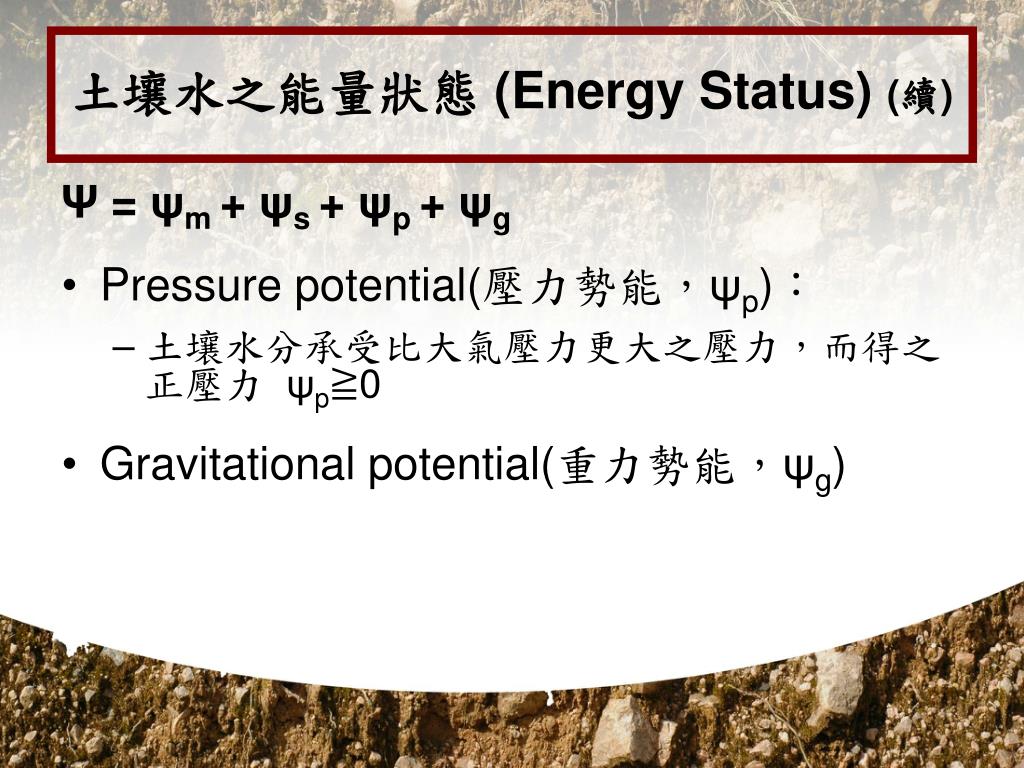 土壤水之能量狀態 (Energy Status) (續)

$\Psi = \psi_m + \psi_s + \psi_p + \psi_g$

• Pressure potential(壓力勢能，$\psi_p$)：

– 土壤水分承受比大氣壓力更大之壓力，而得之正壓力 $\psi_p \geqq 0$

• Gravitational potential(重力勢能，$\psi_g$)